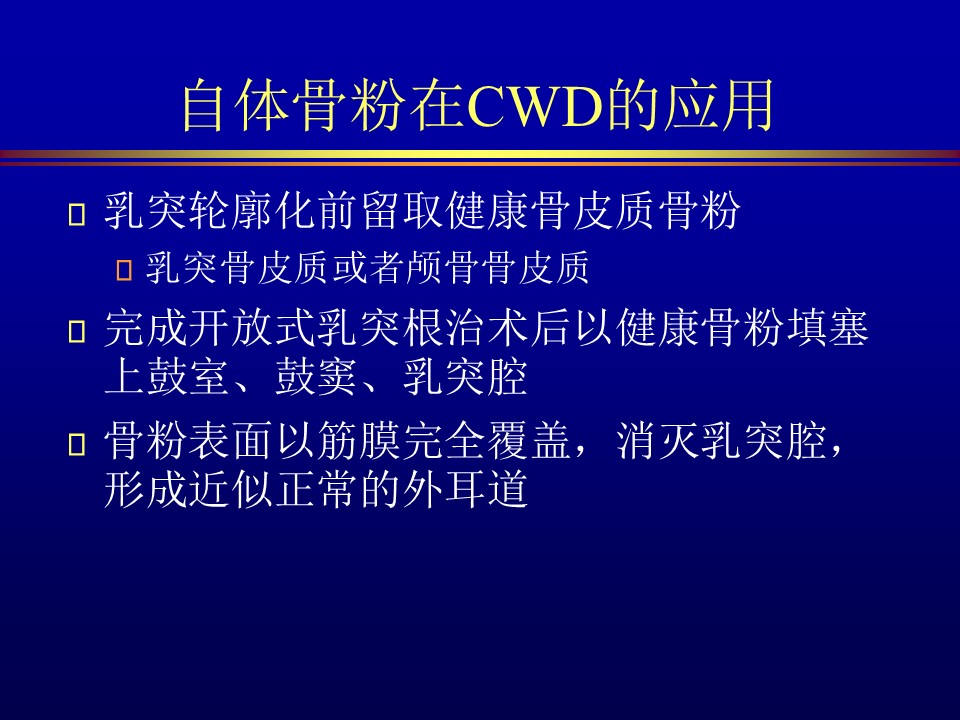 自体骨粉在CWD的应用

乳突轮廓化前留取健康骨皮质骨粉

乳突骨皮质或者颅骨骨皮质

完成开放式乳突根治术后以健康骨粉填塞上鼓室、鼓窦、乳突腔

骨粉表面以筋膜完全覆盖，消灭乳突腔，形成近似正常的外耳道